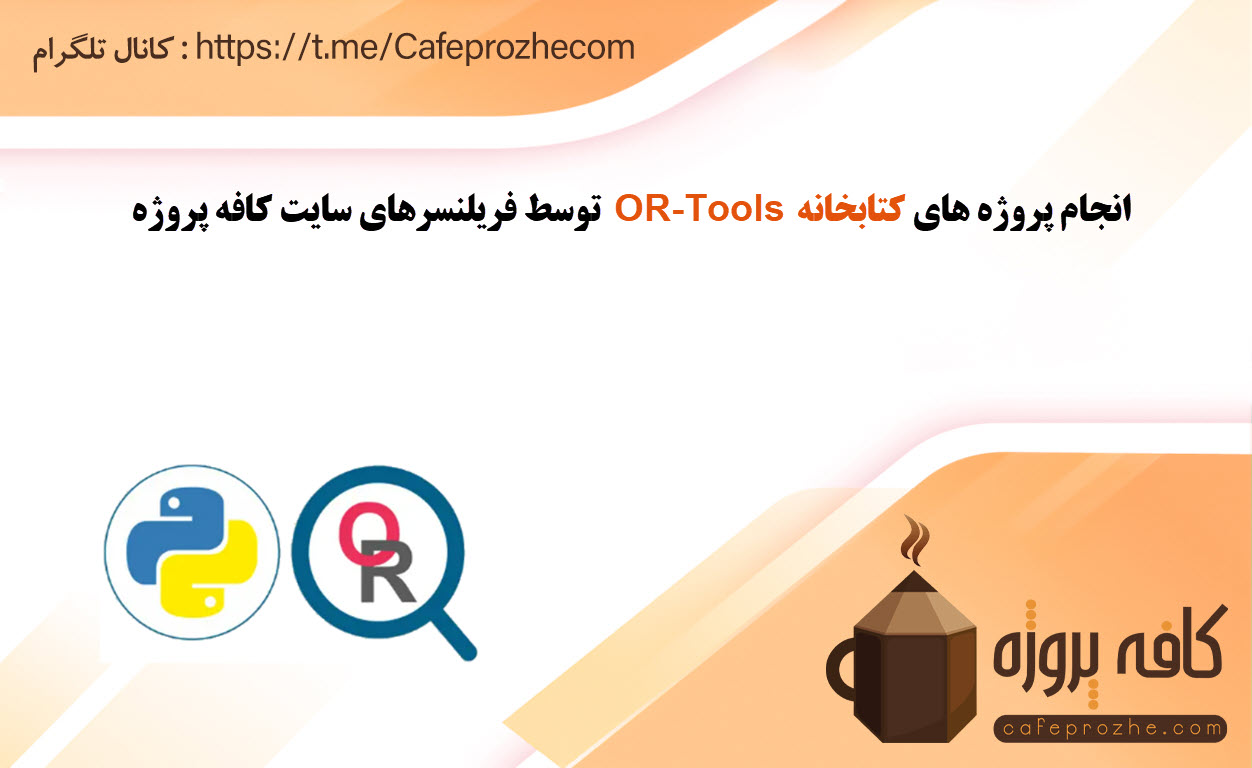 کانال تلگرام : https://t.me/Cafeprozhecom

انجام پروژه های کتابخانه OR-Tools توسط فریلنسرهای سایت کافه پروژه

OR

کافه پروژه
cafeprozhe.com